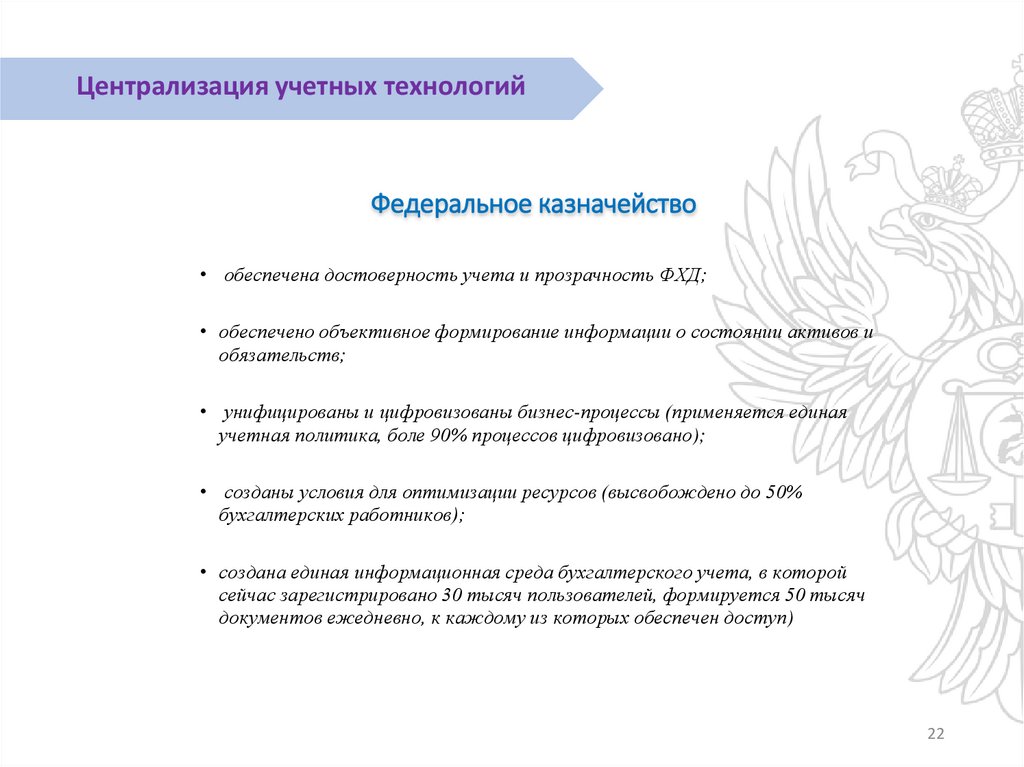 Централизация учетных технологий

Федеральное казначейство

• обеспечена достоверность учета и прозрачность ФХД;

• обеспечено объективное формирование информации о состоянии активов и обязательств;

• унифицированы и цифровизованы бизнес-процессы (применяется единая учетная политика, боле 90% процессов цифровизовано);

• созданы условия для оптимизации ресурсов (высвобождено до 50% бухгалтерских работников);

• создана единая информационная среда бухгалтерского учета, в которой сейчас зарегистрировано 30 тысяч пользователей, формируется 50 тысяч документов ежедневно, к каждому из которых обеспечен доступ)

22